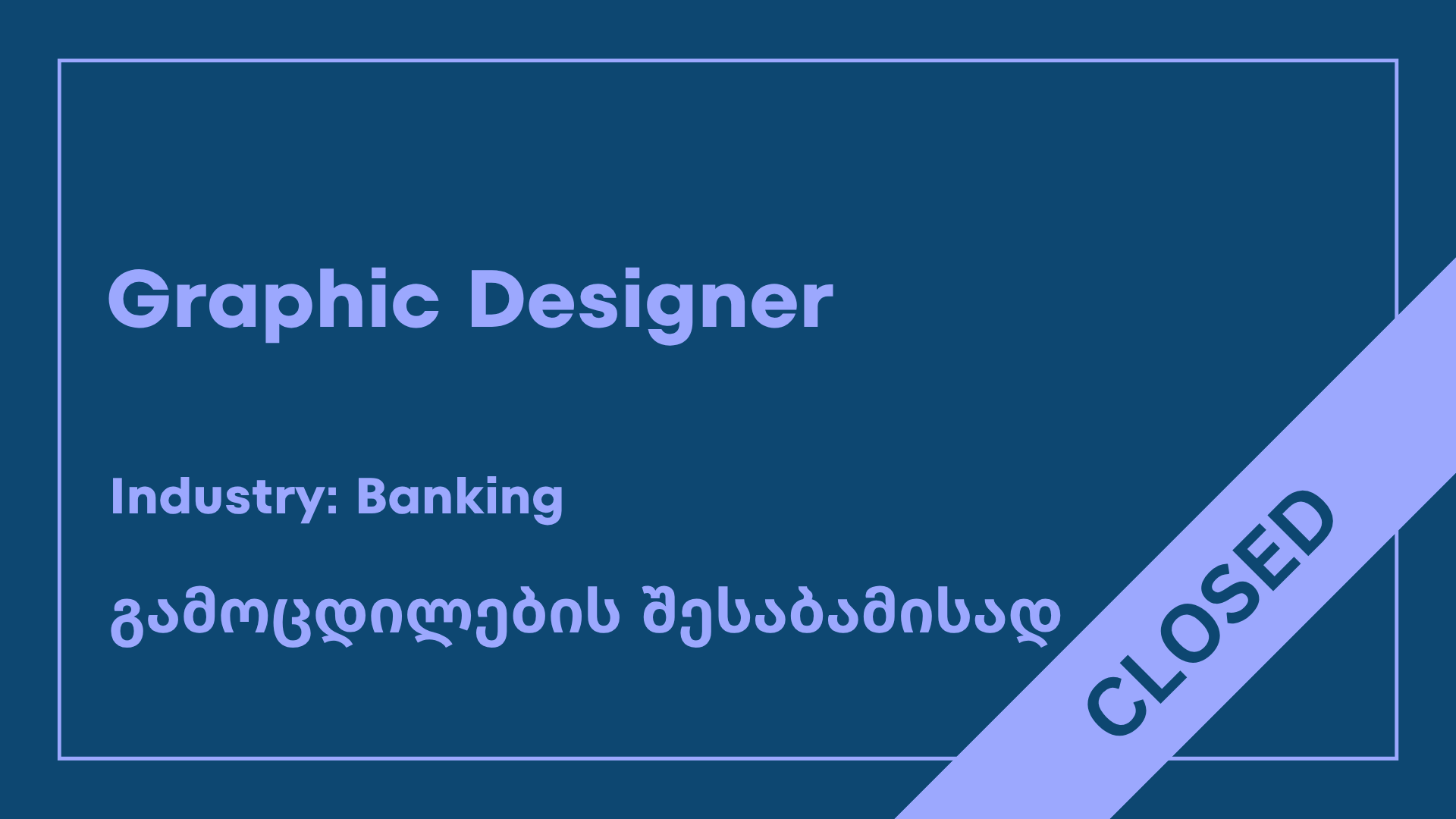 Graphic Designer

Industry: Banking

გამოცდილების შესაბამისად

CLOSED